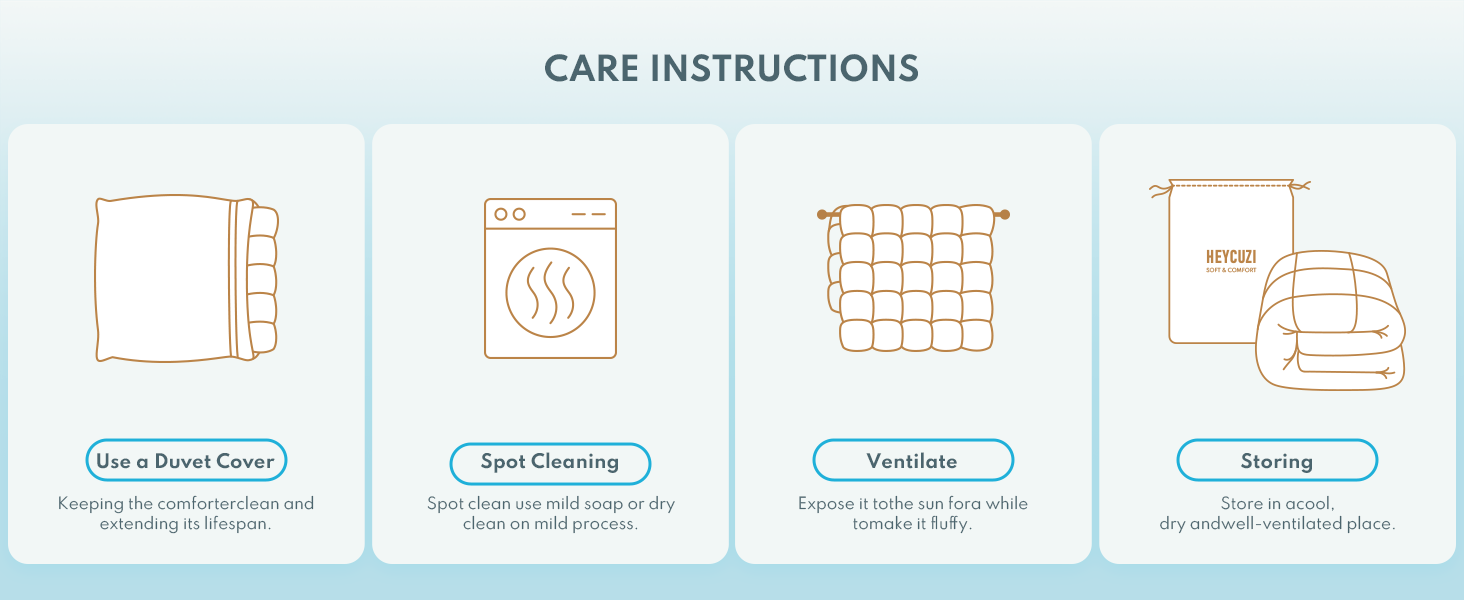 CARE INSTRUCTIONS

Use a Duvet Cover

Keeping the comforterclean and extending its lifespan.

Spot Cleaning

Spot clean use mild soap or dry clean on mild process.

Ventilate

Expose it tothe sun fora while tomake it fluffy.

HEYCUZI
SOFT & COMFORT

Storing

Store in acool, dry andwell-ventilated place.